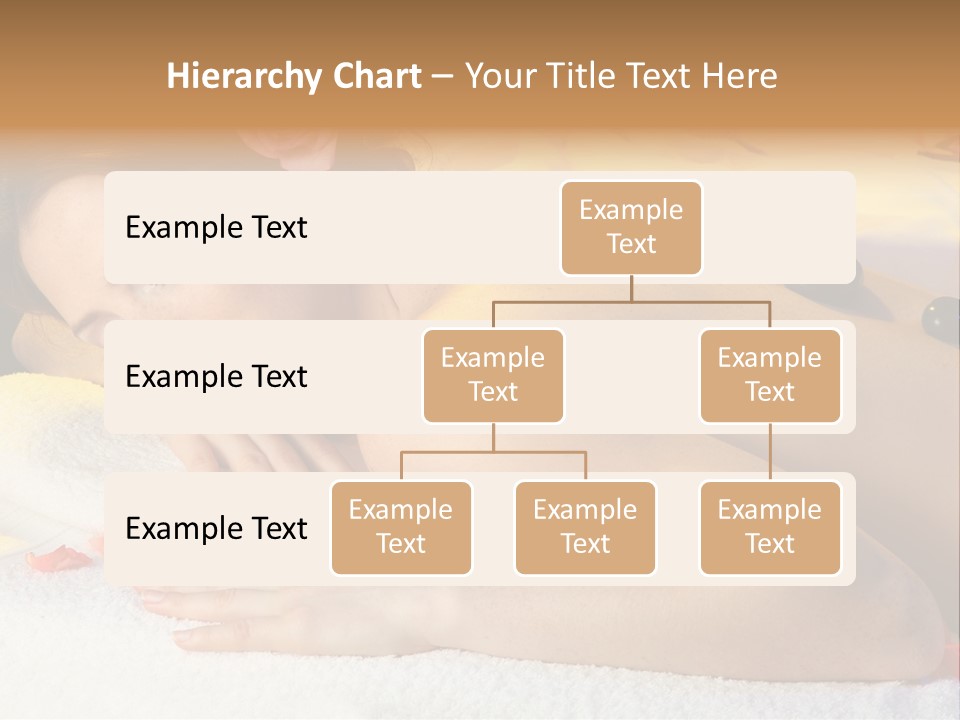 Hierarchy Chart – Your Title Text Here

Example Text

Example Text

Example Text

Example Text

Example Text

Example Text

Example Text

Example Text

Example Text